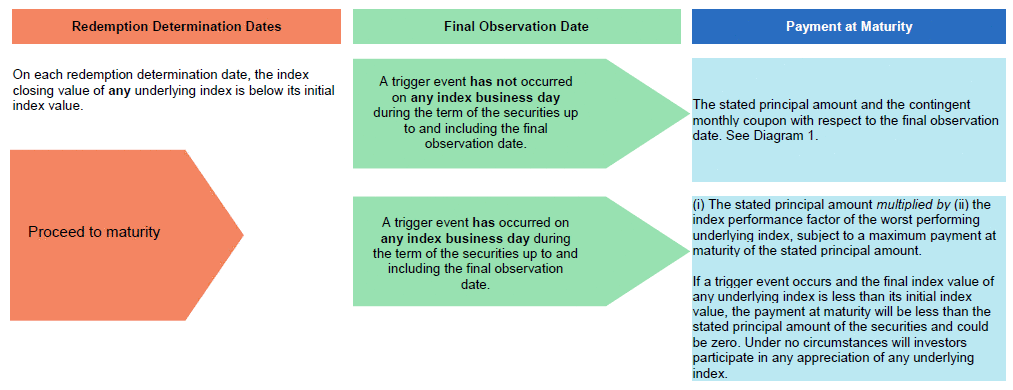 Redemption Determination Dates

On each redemption determination date, the index closing value of any underlying index is below its initial index value.

Proceed to maturity

Final Observation Date

A trigger event has not occurred on any index business day during the term of the securities up to and including the final observation date.

A trigger event has occurred on any index business day during the term of the securities up to and including the final observation date.

Payment at Maturity

The stated principal amount and the contingent monthly coupon with respect to the final observation date. See Diagram 1.

(i) The stated principal amount multiplied by (ii) the index performance factor of the worst performing underlying index, subject to a maximum payment at maturity of the stated principal amount.

If a trigger event occurs and the final index value of any underlying index is less than its initial index value, the payment at maturity will be less than the stated principal amount of the securities and could be zero. Under no circumstances will investors participate in any appreciation of any underlying index.